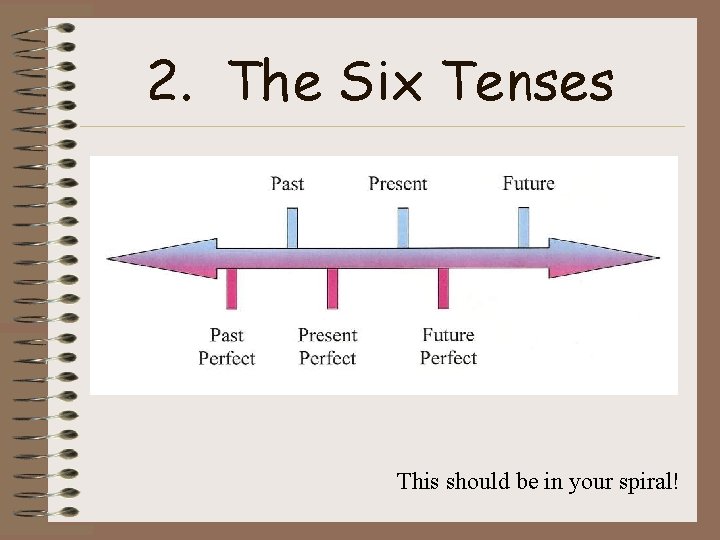 2. The Six Tenses

Past

Present

Future

Past Perfect

Present Perfect

Future Perfect

This should be in your spiral!